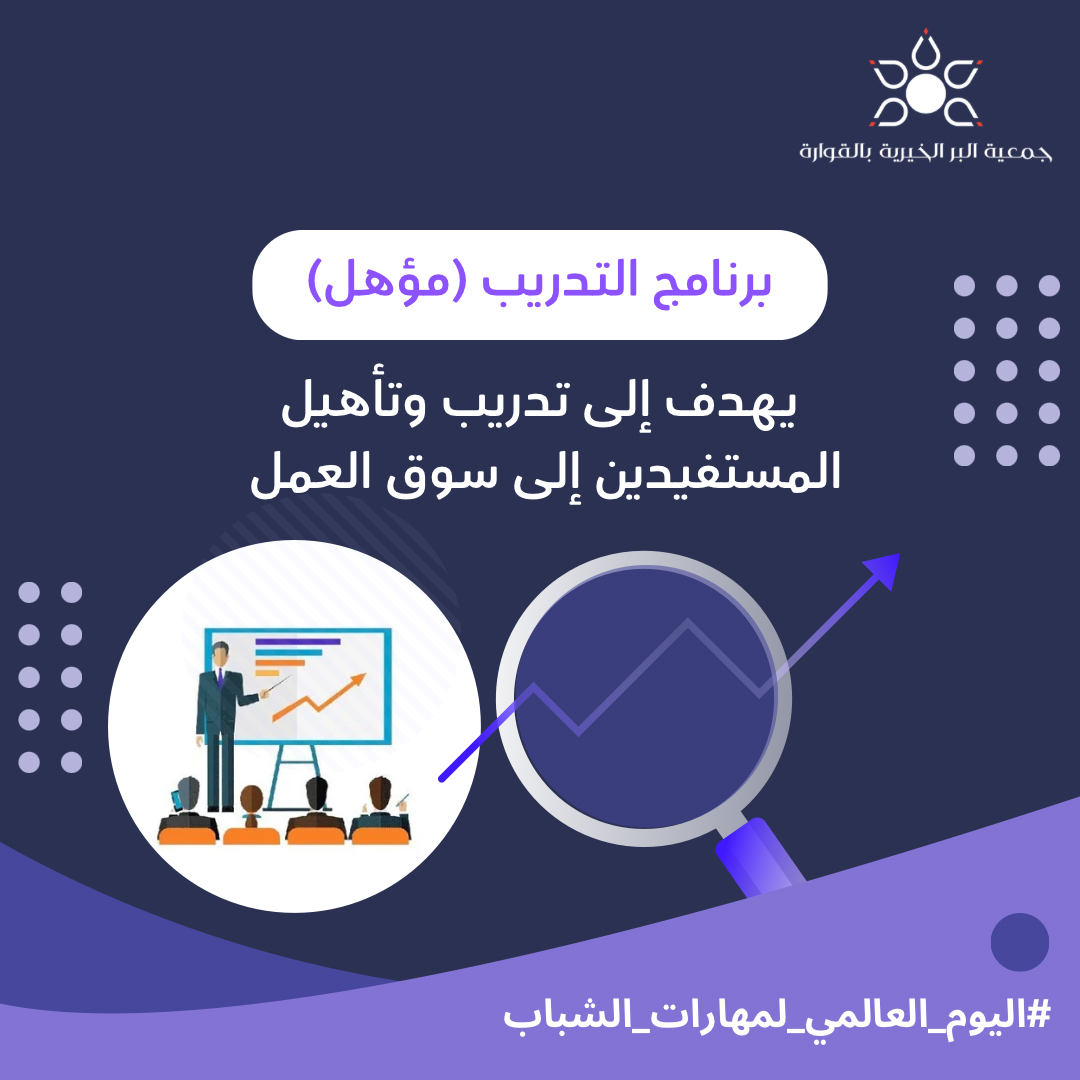 جمعية البر الخيرية بالقوارة

برنامج التدريب (مؤهل)

يهدف إلى تدريب وتأهيل المستفيدين إلى سوق العمل

#اليوم_العالمي_لمهارات_الشباب